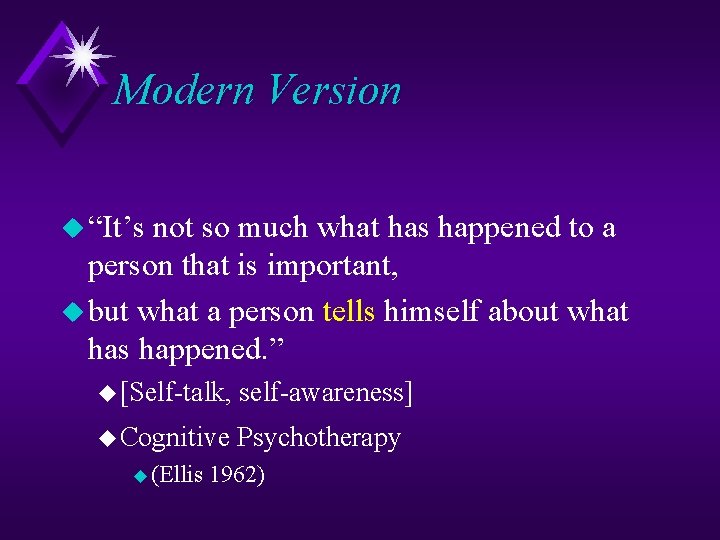 Modern Version

“It’s not so much what has happened to a person that is important,

but what a person tells himself about what has happened.”

[Self-talk, self-awareness]

Cognitive Psychotherapy

(Ellis 1962)